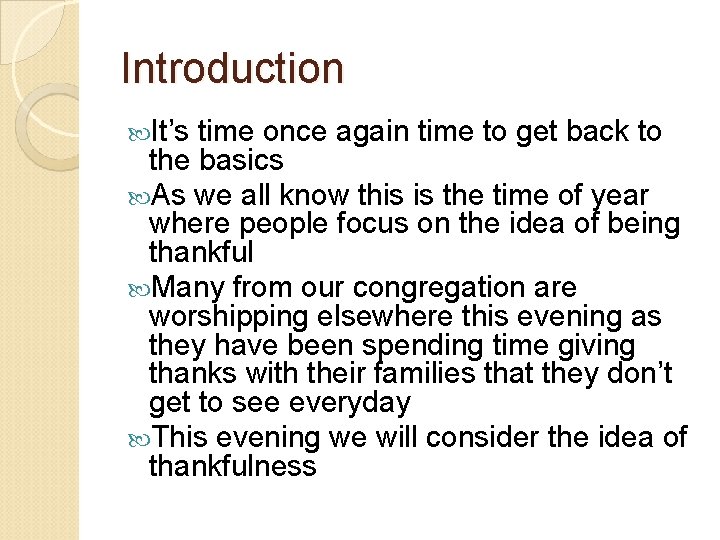 Introduction

It’s time once again time to get back to the basics

As we all know this is the time of year where people focus on the idea of being thankful

Many from our congregation are worshipping elsewhere this evening as they have been spending time giving thanks with their families that they don’t get to see everyday

This evening we will consider the idea of thankfulness